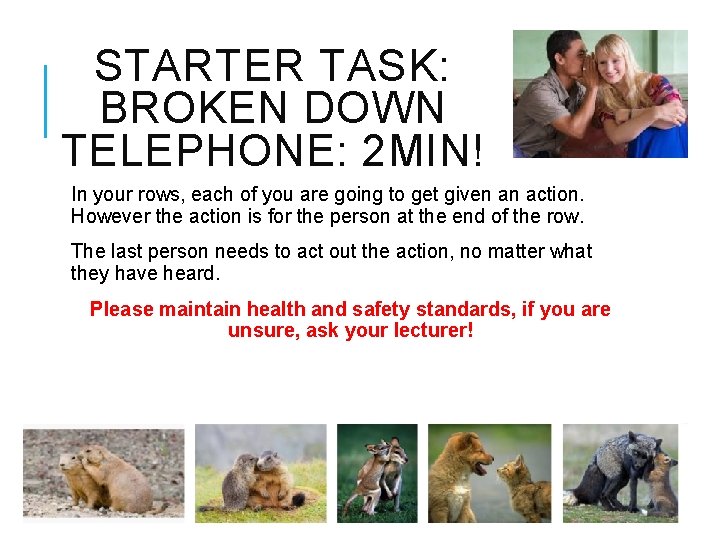 STARTER TASK: BROKEN DOWN TELEPHONE: 2MIN!

In your rows, each of you are going to get given an action. However the action is for the person at the end of the row.

The last person needs to act out the action, no matter what they have heard.

Please maintain health and safety standards, if you are unsure, ask your lecturer!